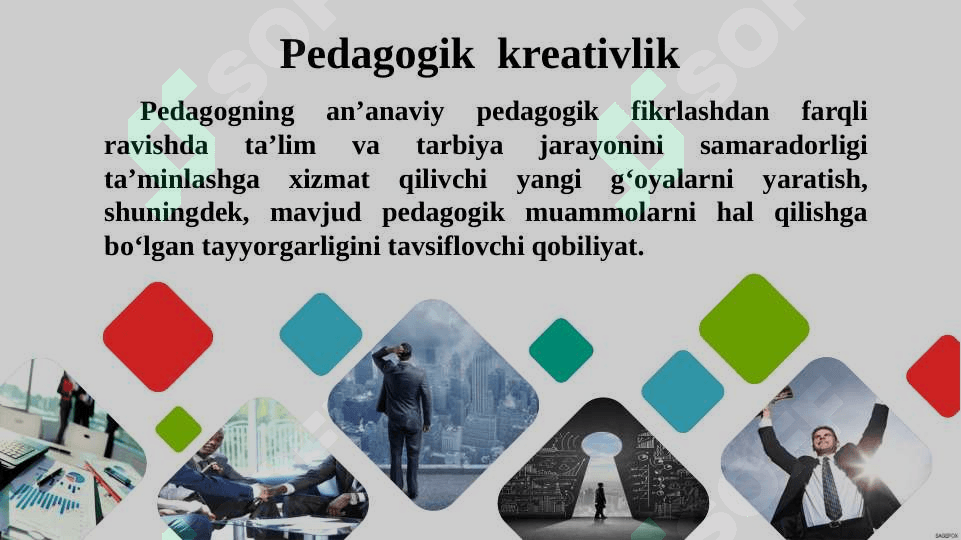 Pedagogik kreativlik

Pedagogning an’anaviy pedagogik fikrlashdan farqli ravishda ta’lim va tarbiya jarayonini samaradorligi ta’minlashga xizmat qilivchi yangi g‘oyalarni yaratish, shuningdek, mavjud pedagogik muammolarni hal qilishga bo‘lgan tayyorgarligini tavsiflovchi qobiliyat.

SAGEFOX